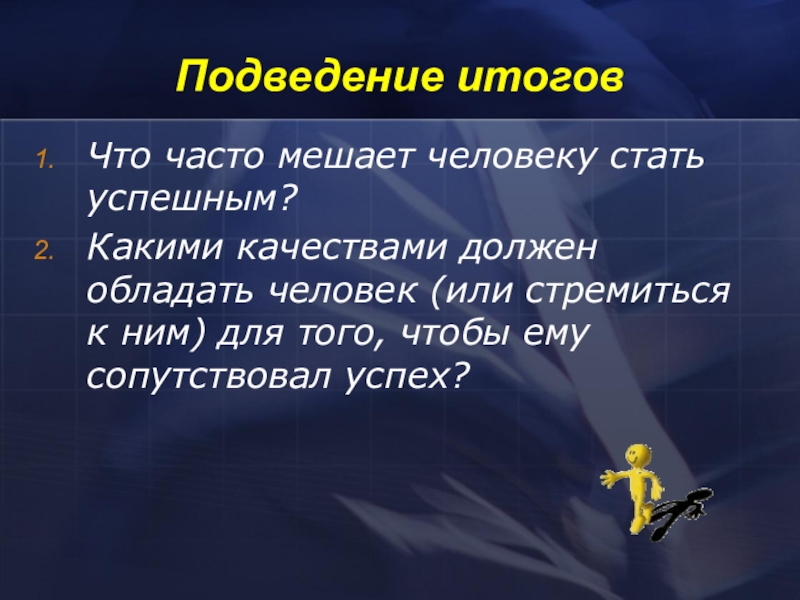 Подведение итогов

1. Что часто мешает человеку стать успешным?
2. Какими качествами должен обладать человек (или стремиться к ним) для того, чтобы ему сопутствовал успех?